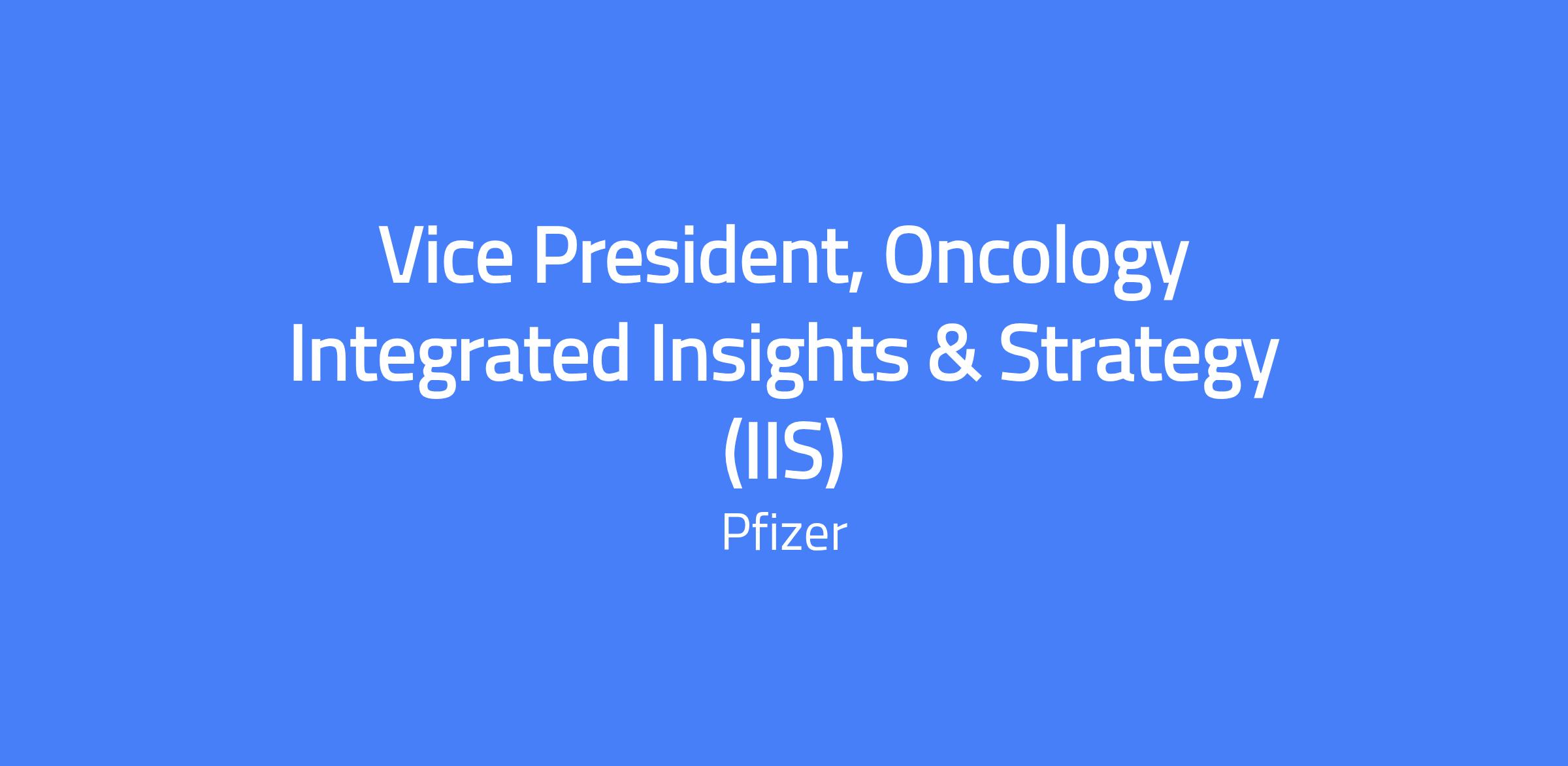 Vice President, Oncology Integrated Insights & Strategy (IIS)

Pfizer